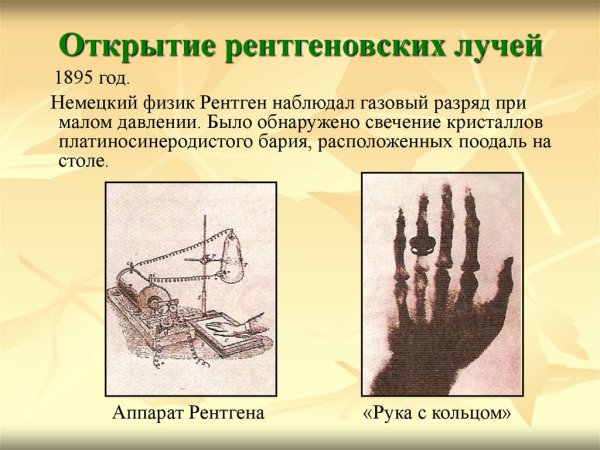 Открытие рентгеновских лучей

1895 год.

Немецкий физик Рентген наблюдал газовый разряд при малом давлении. Было обнаружено свечение кристаллов платиносинеродистого бария, расположенных поодаль на столе.

Аппарат Рентгена

«Рука с кольцом»